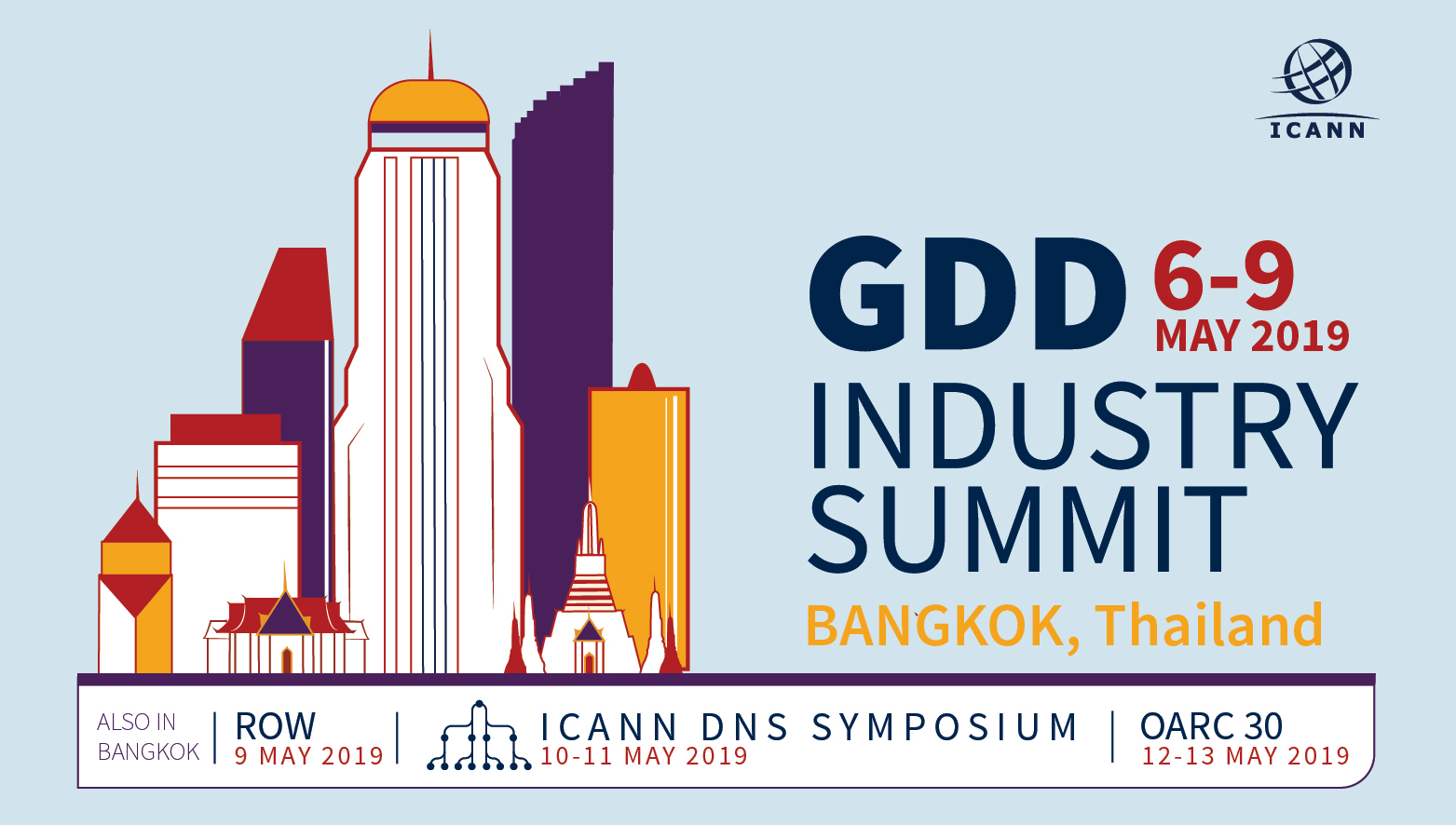 ICANN

GDD 6-9 MAY 2019

INDUSTRY SUMMIT

BANGKOK, Thailand

ALSO IN BANGKOK

ROW
9 MAY 2019

ICANN DNS SYMPOSIUM
10-11 MAY 2019

OARC 30
12-13 MAY 2019